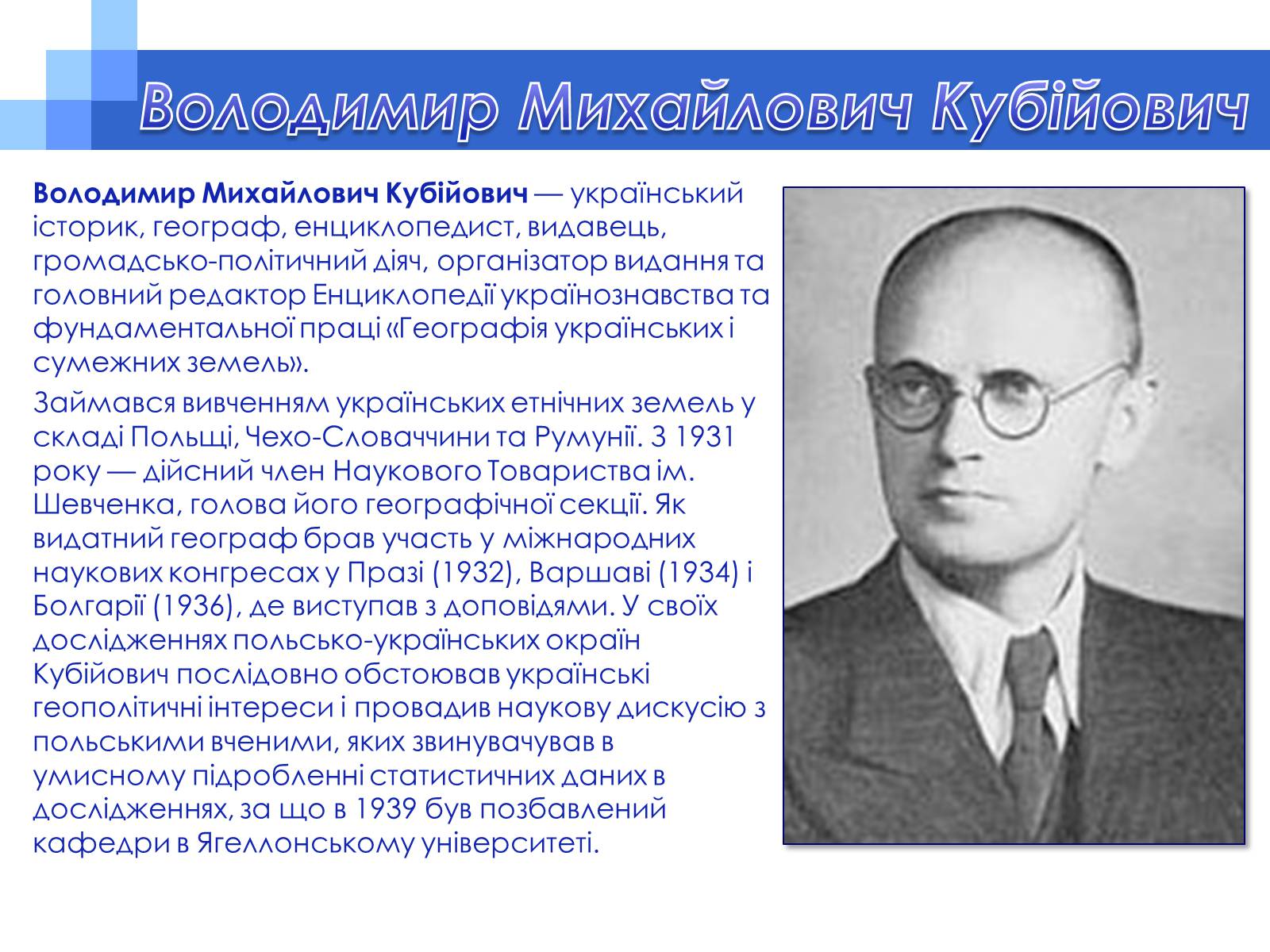 Володимир Михайлович Кубійович

Володимир Михайлович Кубійович — український історик, географ, енциклопедист, видавець, громадсько-політичний діяч, організатор видання та головний редактор Енциклопедії українознавства та фундаментальної праці «Географія українських і сумежних земель».

Займався вивченням українських етнічних земель у складі Польщі, Чехо-Словаччини та Румунії. З 1931 року — дійсний член Наукового Товариства ім. Шевченка, голова його географічної секції. Як видатний географ брав участь у міжнародних наукових конгресах у Празі (1932), Варшаві (1934) і Болгарії (1936), де виступав з доповідями. У своїх дослідженнях польсько-українських окраїн Кубійович послідовно обстоював українські геополітичні інтереси і провадив наукову дискусію з польськими вченими, яких звинувачував в умисному підробленні статистичних даних в дослідженнях, за що в 1939 був позбавлений кафедри в Ягеллонському університеті.